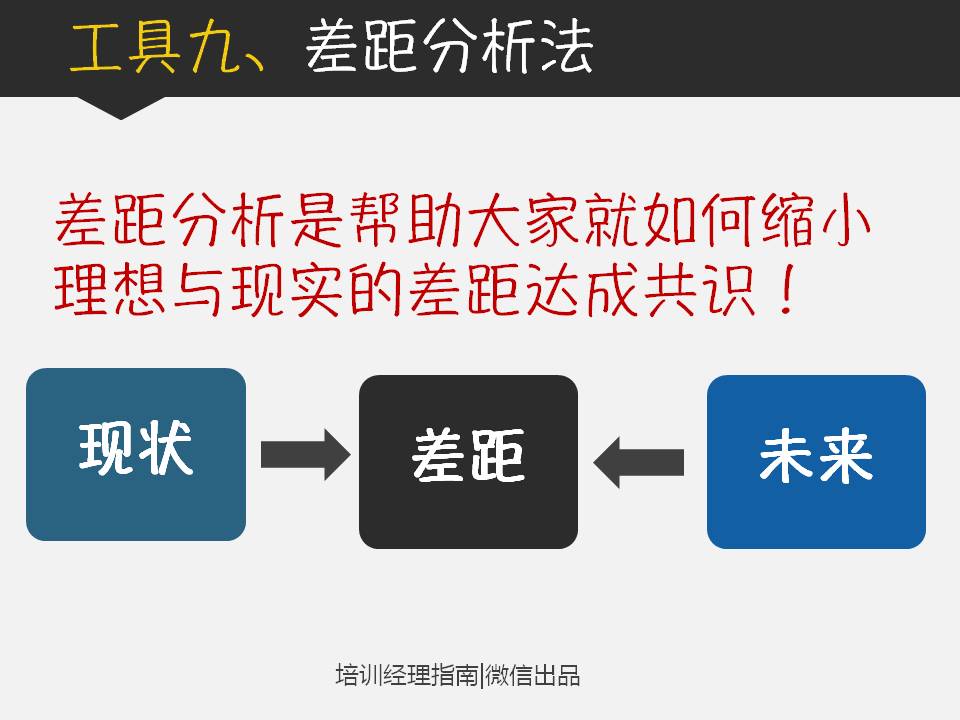 工具九、差距分析法

差距分析是帮助大家就如何缩小理想与现实的差距达成共识！

现状

差距

未来

培训经理指南|微信出品